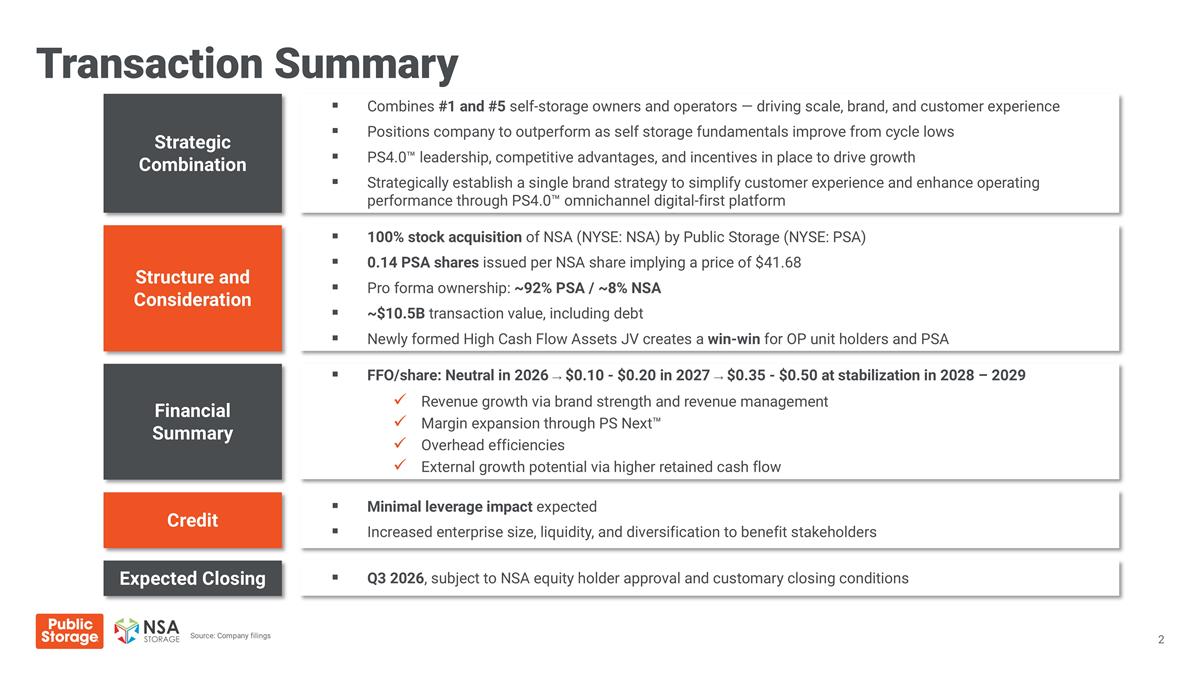 Transaction Summary

Strategic Combination

▪ Combines #1 and #5 self-storage owners and operators — driving scale, brand, and customer experience
▪ Positions company to outperform as self storage fundamentals improve from cycle lows
▪ PS4.0™ leadership, competitive advantages, and incentives in place to drive growth
▪ Strategically establish a single brand strategy to simplify customer experience and enhance operating performance through PS4.0™ omnichannel digital-first platform

Structure and Consideration

▪ 100% stock acquisition of NSA (NYSE: NSA) by Public Storage (NYSE: PSA)
▪ 0.14 PSA shares issued per NSA share implying a price of $41.68
▪ Pro forma ownership: ~92% PSA / ~8% NSA
▪ ~$10.5B transaction value, including debt
▪ Newly formed High Cash Flow Assets JV creates a win-win for OP unit holders and PSA

Financial Summary

▪ FFO/share: Neutral in 2026 → $0.10 - $0.20 in 2027 → $0.35 - $0.50 at stabilization in 2028 – 2029
✓ Revenue growth via brand strength and revenue management
✓ Margin expansion through PS Next™
✓ Overhead efficiencies
✓ External growth potential via higher retained cash flow

Credit

▪ Minimal leverage impact expected
▪ Increased enterprise size, liquidity, and diversification to benefit stakeholders

Expected Closing

▪ Q3 2026, subject to NSA equity holder approval and customary closing conditions

Public Storage
NSA STORAGE
Source: Company filings
2